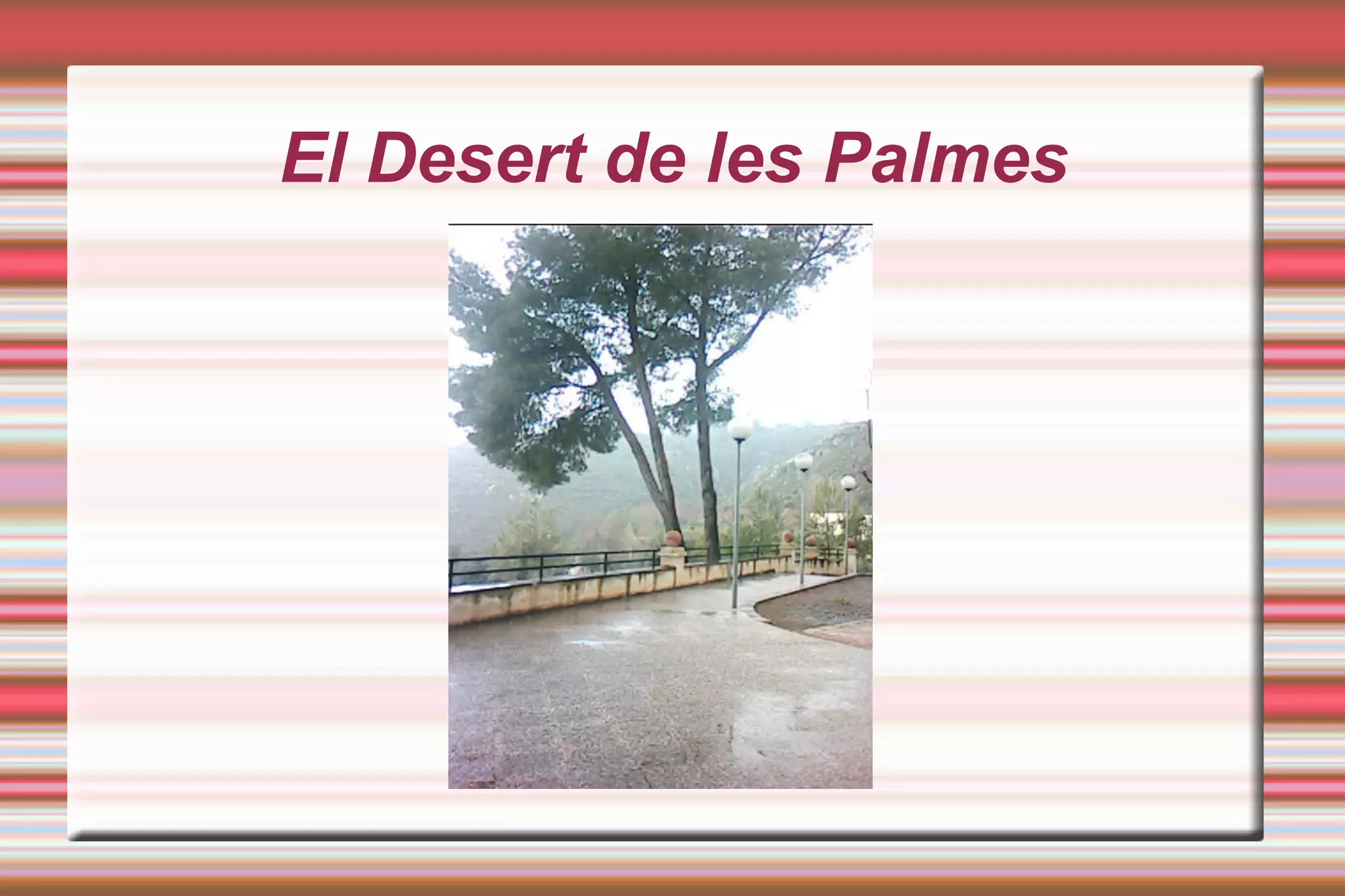 El Desert de les Palmes